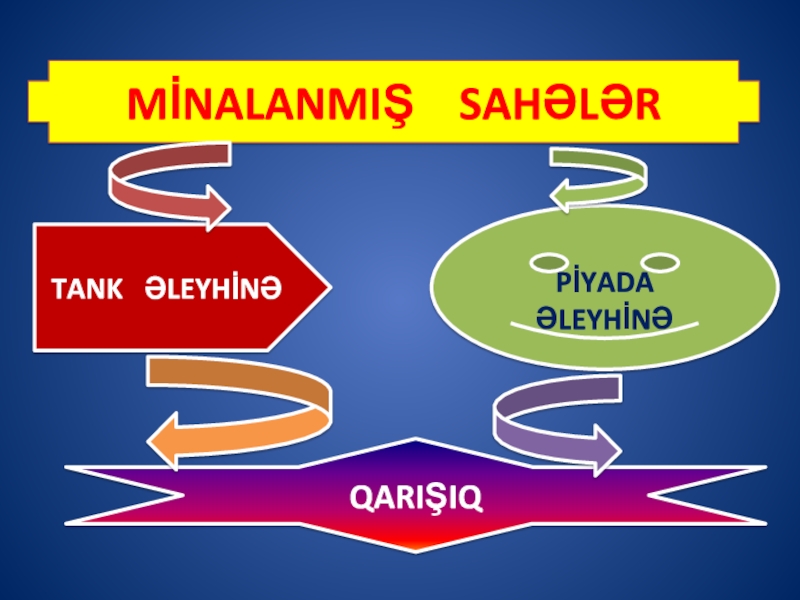 MİNALANMIŞ SAHƏLƏR

TANK ƏLEYHİNƏ

PİYADA ƏLEYHİNƏ

QARIŞIQ